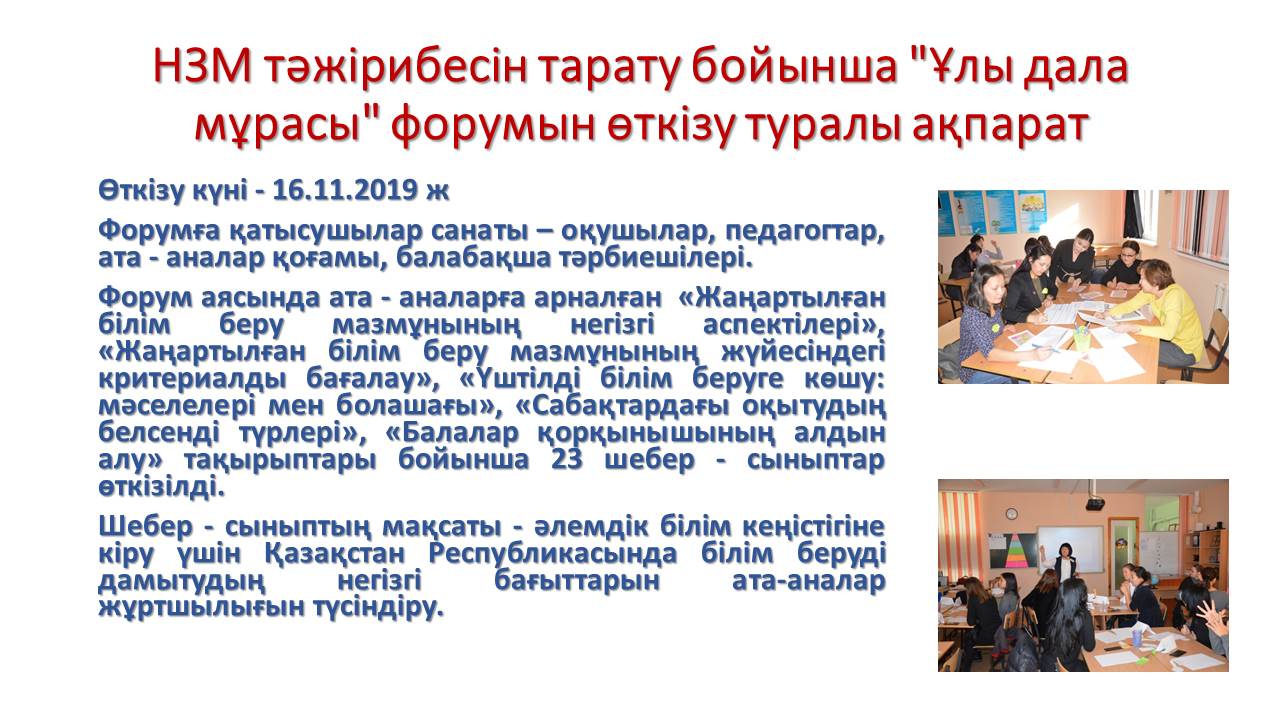 НЗМ тәжірибесін тарату бойынша "Ұлы дала мұрасы" форумын өткізу туралы ақпарат

Өткізу күні - 16.11.2019 ж

Форумға қатысушылар санаты – оқушылар, педагогтар, ата - аналар қоғамы, балабақша тәрбиешілері.

Форум аясында ата - аналарға арналған «Жаңартылған білім беру мазмұнының негізгі аспектілері», «Жаңартылған білім беру мазмұнының жүйесіндегі критериалды бағалау», «Үштілді білім беруге көшу: мәселелері мен болашағы», «Сабақтардағы оқытудың белсенді түрлері», «Балалар қорқынышының алдын алу» тақырыптары бойынша 23 шебер - сыныптар өткізілді.

Шебер - сыныптың мақсаты - әлемдік білім кеңістігіне кіру үшін Қазақстан Республикасында білім беруді дамытудың негізгі бағыттарын ата-аналар жұртшылығын түсіндіру.